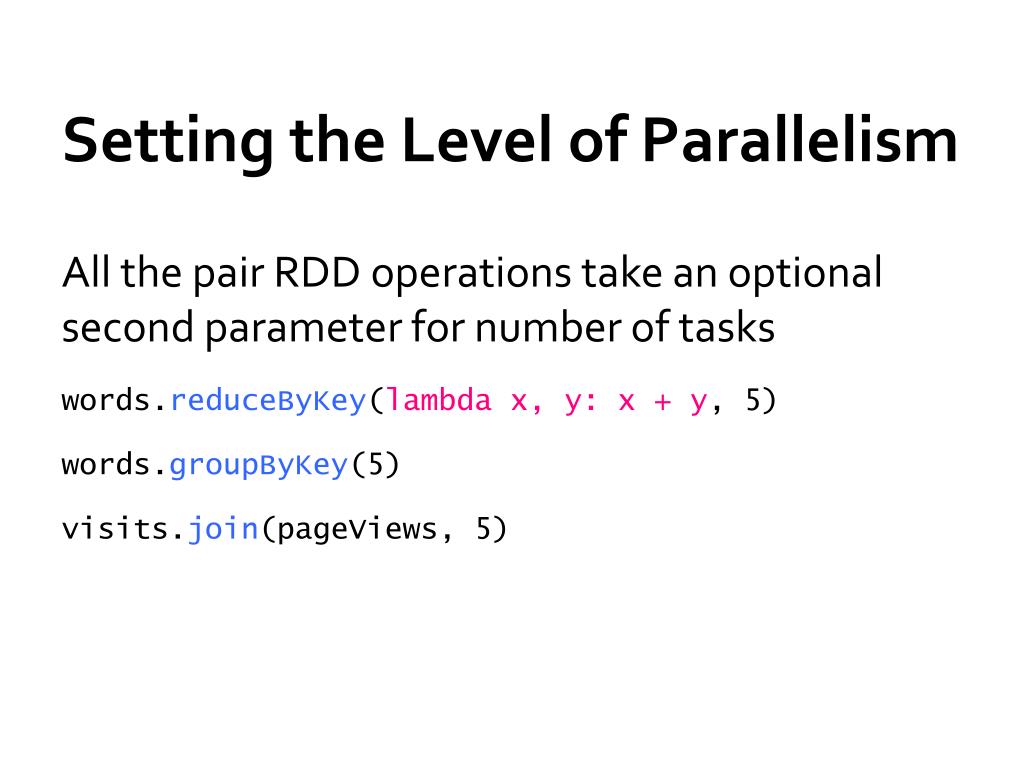 Setting the Level of Parallelism

All the pair RDD operations take an optional second parameter for number of tasks

words.reduceByKey(lambda x, y: x + y, 5)

words.groupByKey(5)

visits.join(pageViews, 5)